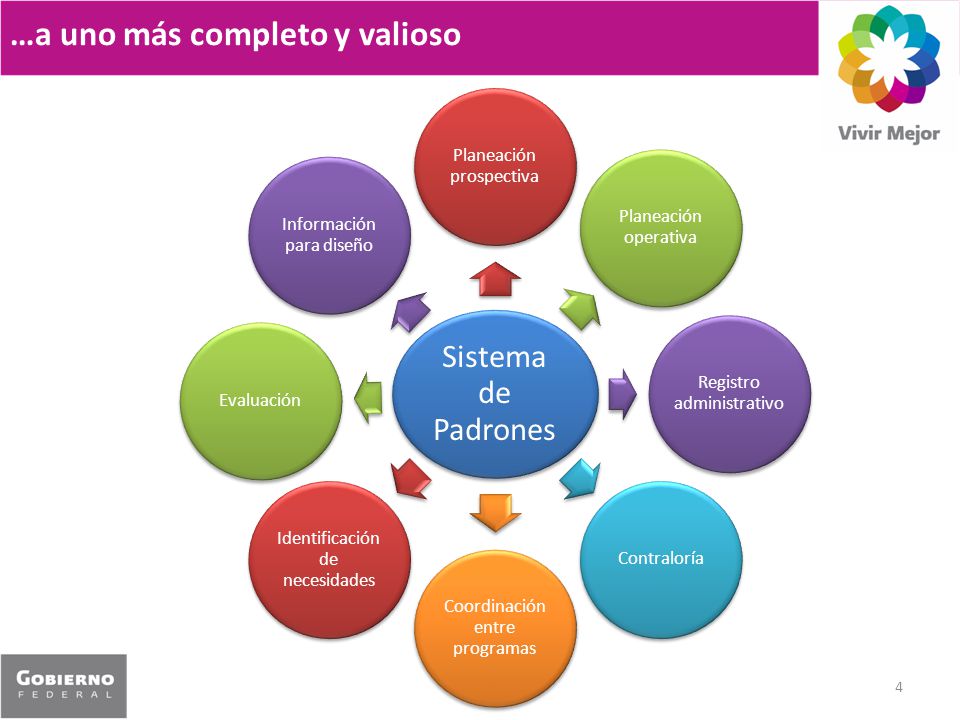 …a uno más completo y valioso

Vivir Mejor

Sistema de Padrones

Planeación prospectiva

Planeación operativa

Registro administrativo

Contraloría

Coordinación entre programas

Identificación de necesidades

Evaluación

Información para diseño

GOBIERNO FEDERAL

4